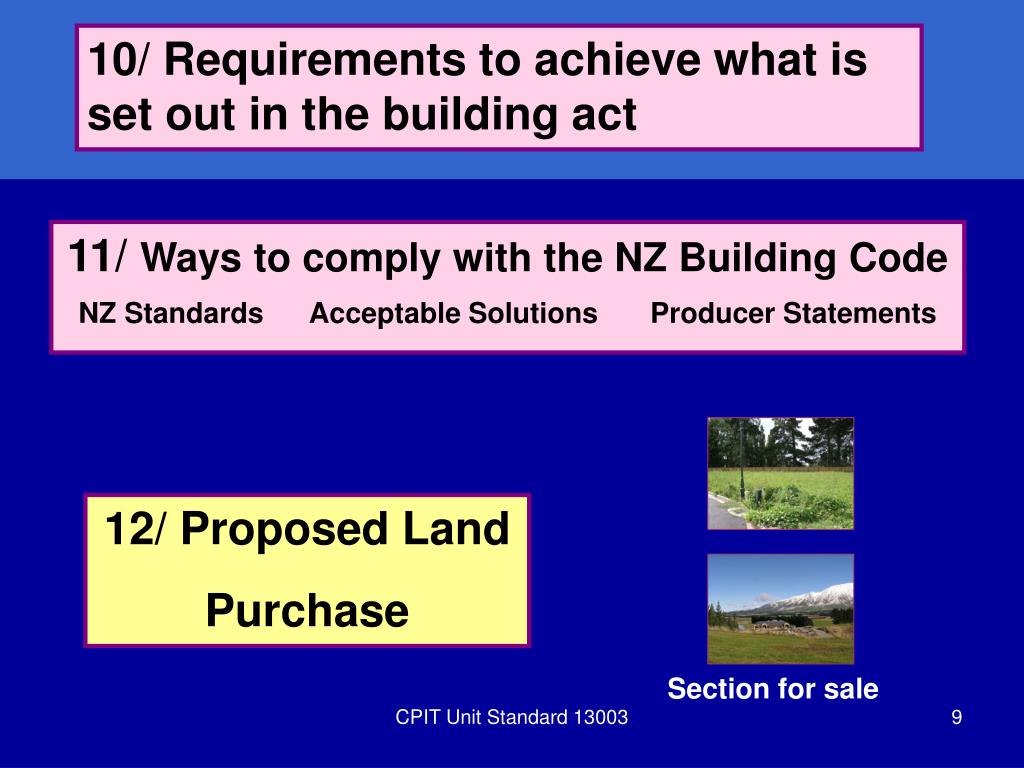 10/ Requirements to achieve what is set out in the building act

11/ Ways to comply with the NZ Building Code

NZ Standards Acceptable Solutions Producer Statements

12/ Proposed Land Purchase

Section for sale

CPIT Unit Standard 13003

9